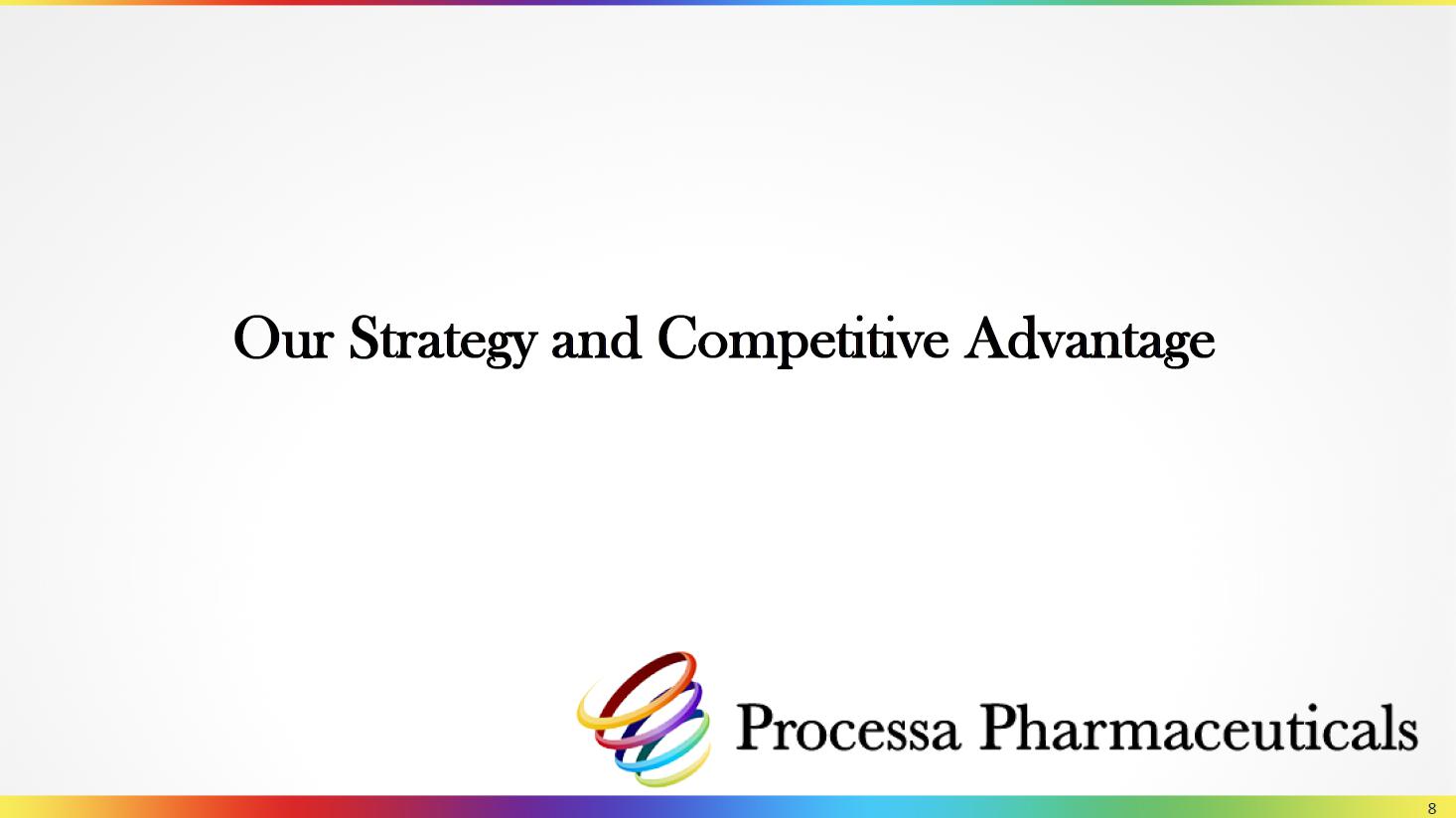 Our Strategy and Competitive Advantage

Processa Pharmaceuticals

8